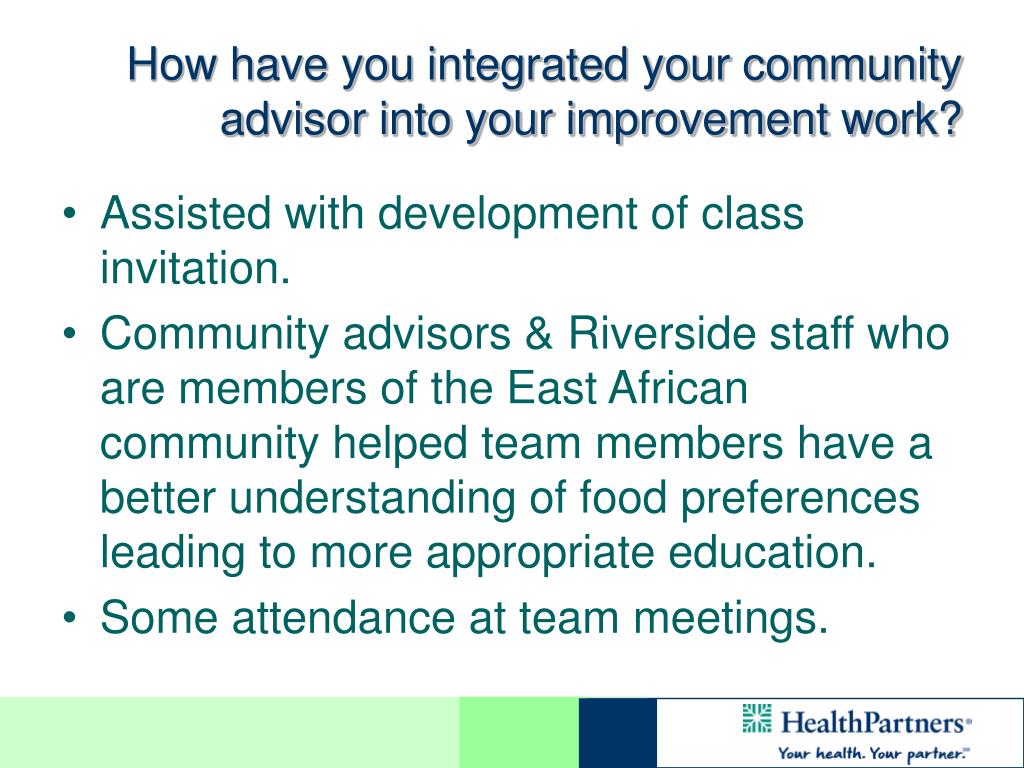 How have you integrated your community advisor into your improvement work?

• Assisted with development of class invitation.
• Community advisors & Riverside staff who are members of the East African community helped team members have a better understanding of food preferences leading to more appropriate education.
• Some attendance at team meetings.

HealthPartners®
Your health. Your partner.℠